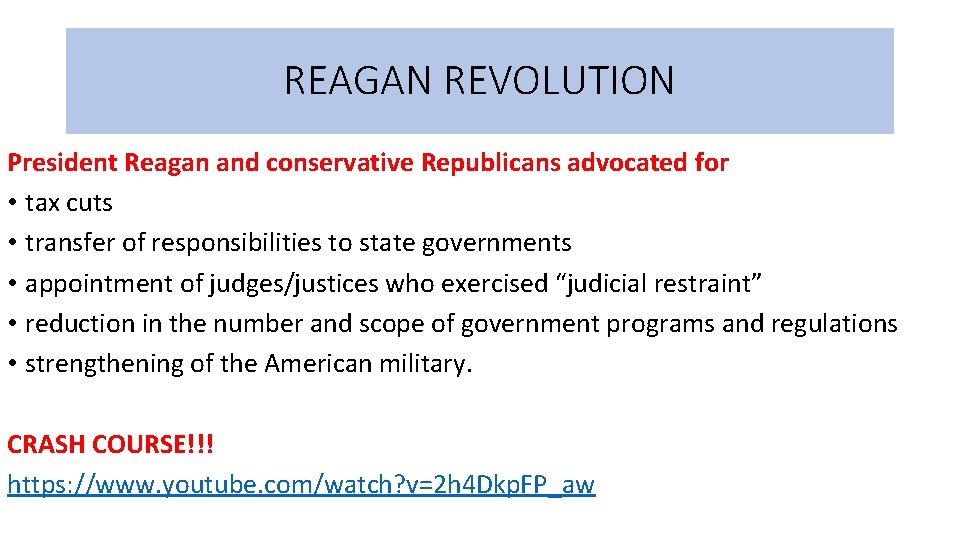 REAGAN REVOLUTION

President Reagan and conservative Republicans advocated for
• tax cuts
• transfer of responsibilities to state governments
• appointment of judges/justices who exercised “judicial restraint”
• reduction in the number and scope of government programs and regulations
• strengthening of the American military.

CRASH COURSE!!!
https://www.youtube.com/watch?v=2h4DkpFP_aw